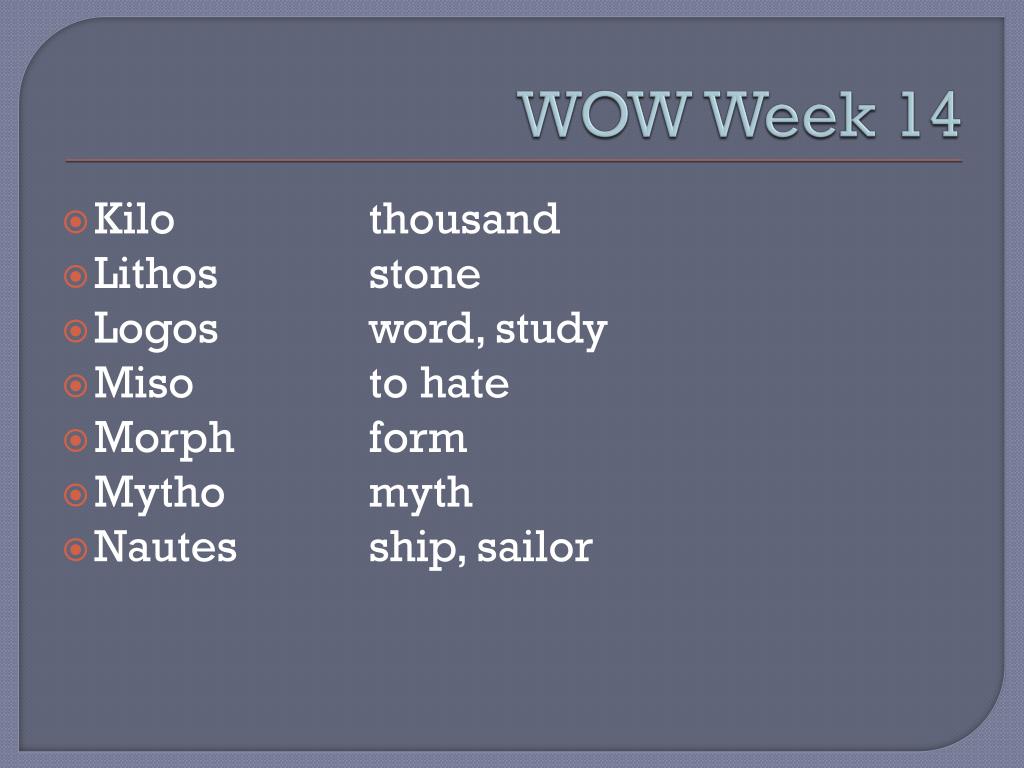 WOW Week 14

Kilo thousand
Lithos stone
Logos word, study
Miso to hate
Morph form
Mytho myth
Nautes ship, sailor